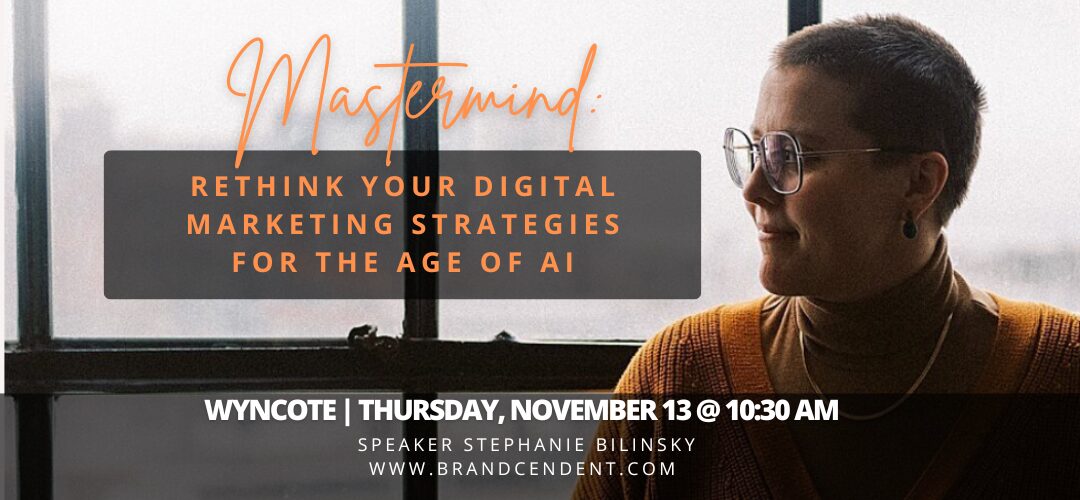 Mastermind:

RETHINK YOUR DIGITAL MARKETING STRATEGIES FOR THE AGE OF AI

WYNCOTE | THURSDAY, NOVEMBER 13 @ 10:30 AM

SPEAKER STEPHANIE BILINSKY
WWW.BRANDCENDENT.COM